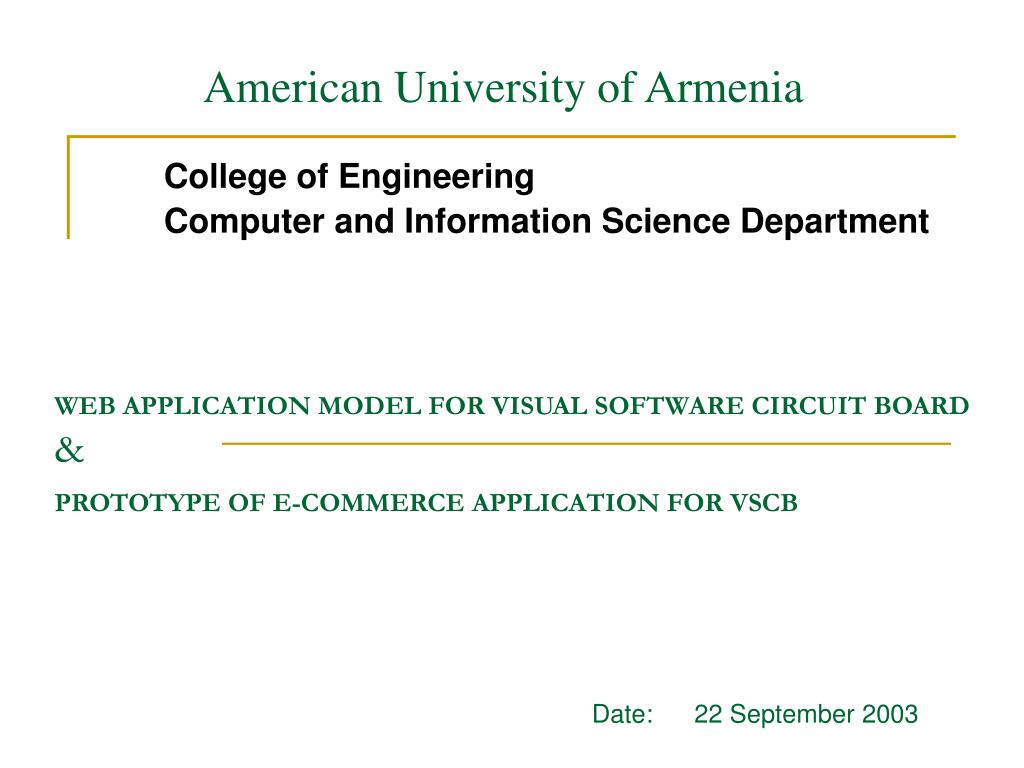 American University of Armenia

College of Engineering
Computer and Information Science Department

WEB APPLICATION MODEL FOR VISUAL SOFTWARE CIRCUIT BOARD
&
PROTOTYPE OF E-COMMERCE APPLICATION FOR VSCB

Date: 22 September 2003